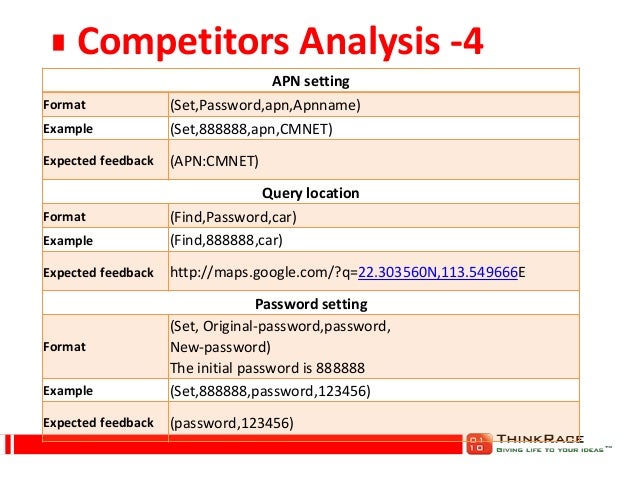 Competitors Analysis -4

| APN setting | |
|---|---|
| Format | (Set,Password,apn,Apnname) |
| Example | (Set,888888,apn,CMNET) |
| Expected feedback | (APN:CMNET) |
| Query location | |
| Format | (Find,Password,car) |
| Example | (Find,888888,car) |
| Expected feedback | http://maps.google.com/?q=22.303560N,113.549666E |
| Password setting | |
| Format | (Set, Original-password,password, New-password) The initial password is 888888 |
| Example | (Set,888888,password,123456) |
| Expected feedback | (password,123456) |

01 10 THINKRACE GIVING LIFE TO YOUR IDEAS™